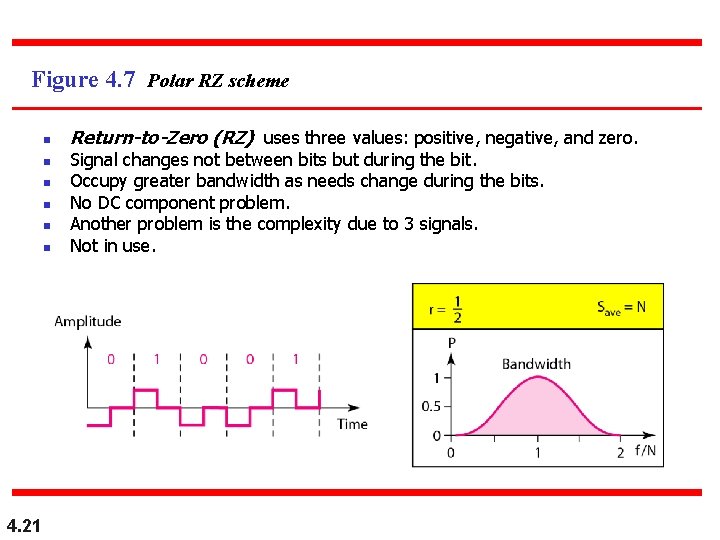 Figure 4.7 Polar RZ scheme

- Return-to-Zero (RZ) uses three values: positive, negative, and zero.
- Signal changes not between bits but during the bit.
- Occupy greater bandwidth as needs change during the bits.
- No DC component problem.
- Another problem is the complexity due to 3 signals.
- Not in use.

Amplitude

0 1 0 0 1

Time

$r = \frac{1}{2}$ $S_{ave} = N$

P

Bandwidth

1

0.5

0

0 1 2 f/N

4.21